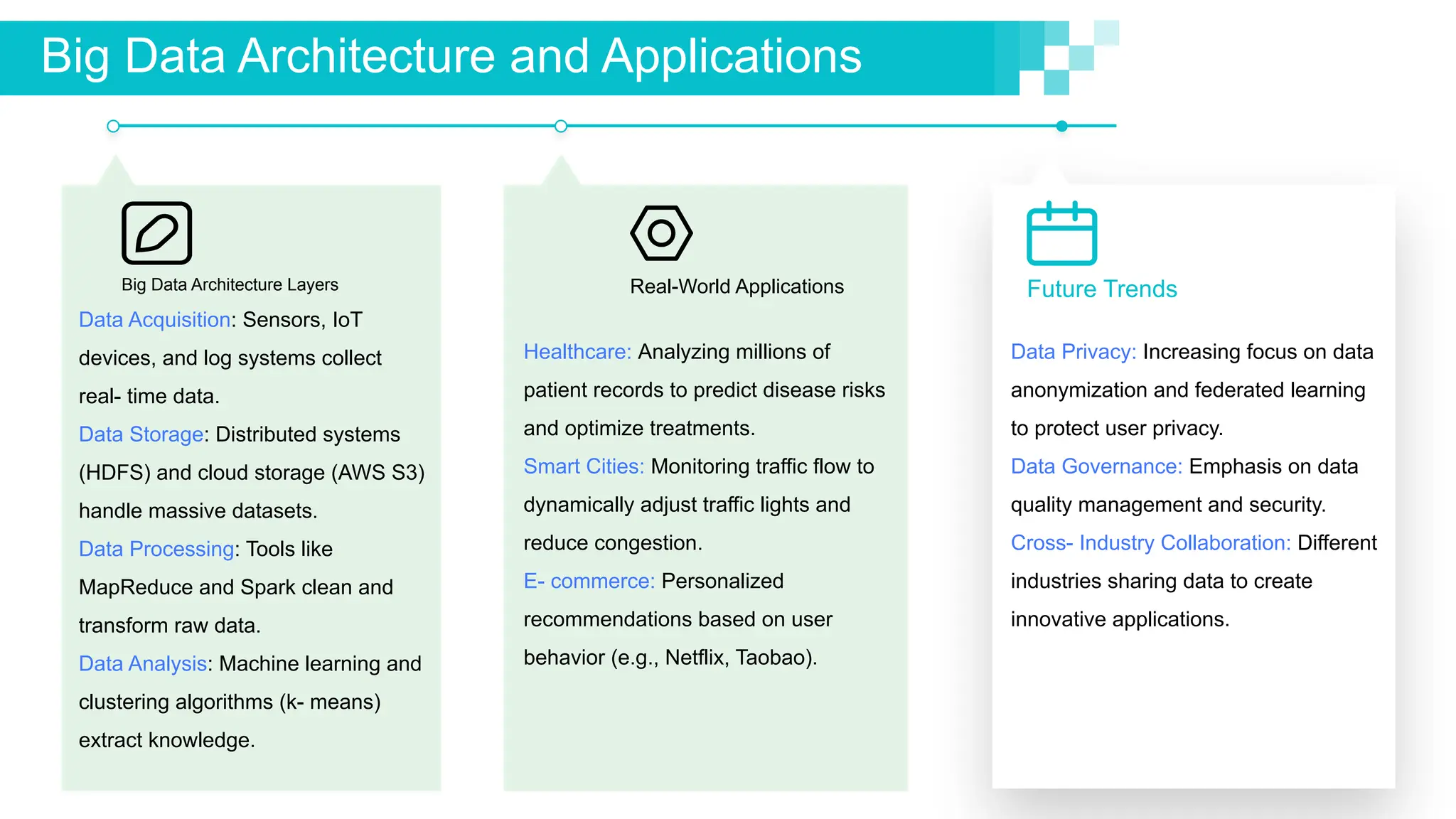 Big Data Architecture and Applications

Big Data Architecture Layers

Data Acquisition: Sensors, IoT devices, and log systems collect real- time data.

Data Storage: Distributed systems (HDFS) and cloud storage (AWS S3) handle massive datasets.

Data Processing: Tools like MapReduce and Spark clean and transform raw data.

Data Analysis: Machine learning and clustering algorithms (k- means) extract knowledge.

Real-World Applications

Healthcare: Analyzing millions of patient records to predict disease risks and optimize treatments.

Smart Cities: Monitoring traffic flow to dynamically adjust traffic lights and reduce congestion.

E- commerce: Personalized recommendations based on user behavior (e.g., Netflix, Taobao).

Future Trends

Data Privacy: Increasing focus on data anonymization and federated learning to protect user privacy.

Data Governance: Emphasis on data quality management and security.

Cross- Industry Collaboration: Different industries sharing data to create innovative applications.